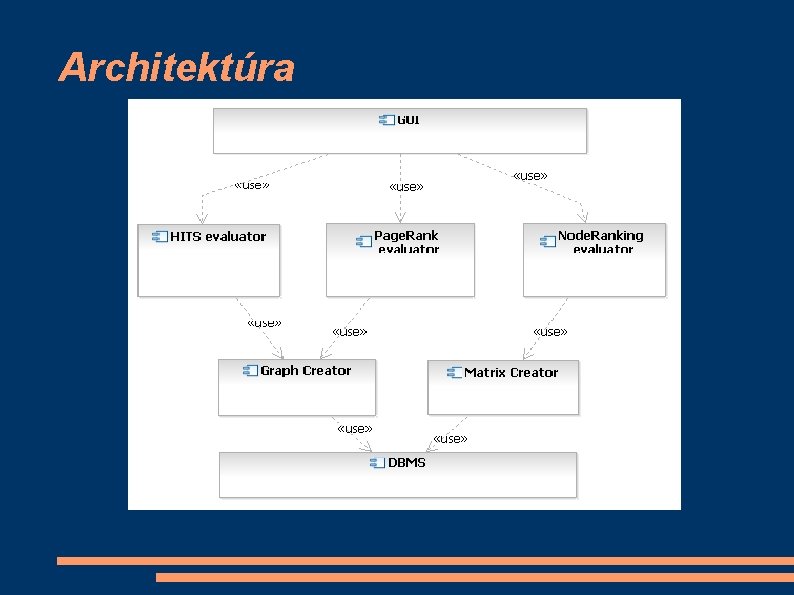 Architektúra

GUI

«use»

«use»

«use»

HITS evaluator

PageRank evaluator

NodeRanking evaluator

«use»

«use»

«use»

Graph Creator

Matrix Creator

«use»

«use»

DBMS